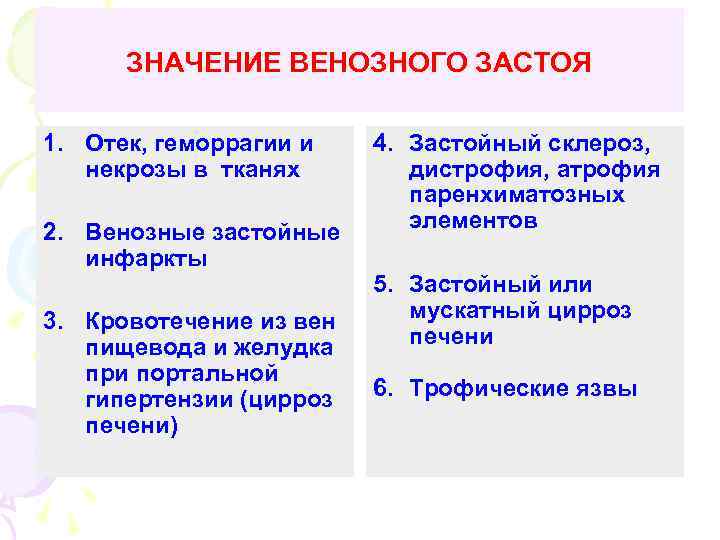 ЗНАЧЕНИЕ ВЕНОЗНОГО ЗАСТОЯ

1. Отек, геморрагии и некрозы в тканях

2. Венозные застойные инфаркты

3. Кровотечение из вен пищевода и желудка при портальной гипертензии (цирроз печени)

4. Застойный склероз, дистрофия, атрофия паренхиматозных элементов

5. Застойный или мускатный цирроз печени

6. Трофические язвы